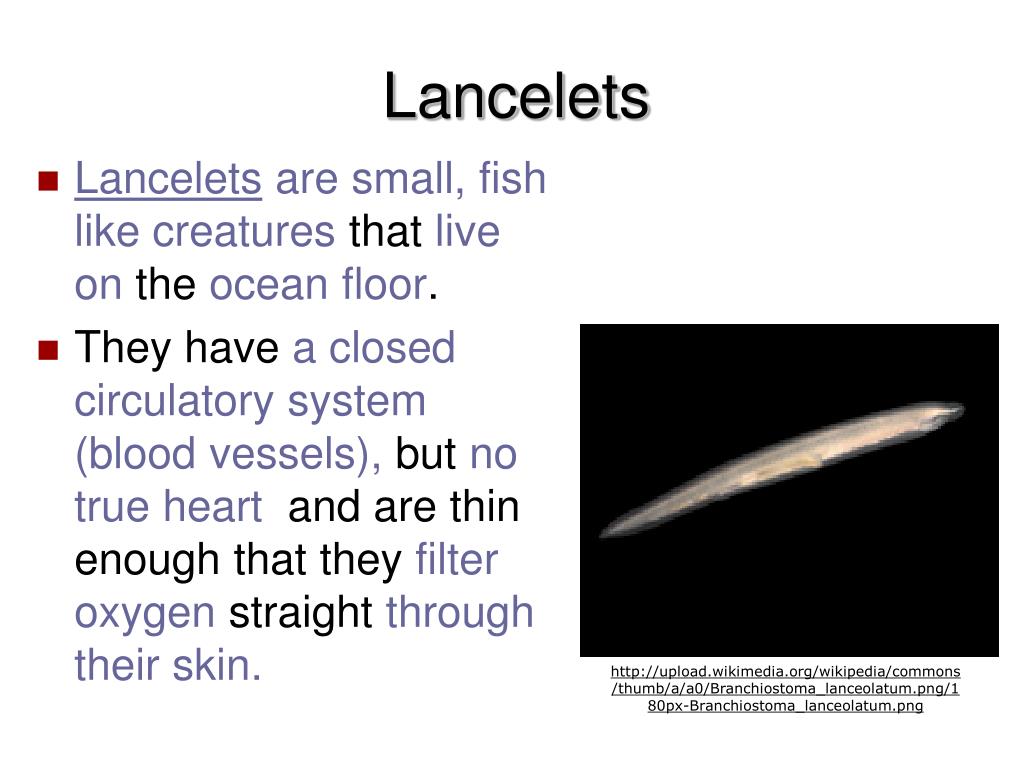 Lancelets

Lancelets are small, fish like creatures that live on the ocean floor.

They have a closed circulatory system (blood vessels), but no true heart and are thin enough that they filter oxygen straight through their skin.

http://upload.wikimedia.org/wikipedia/commons/thumb/a/a0/Branchiostoma_lanceolatum.png/180px-Branchiostoma_lanceolatum.png